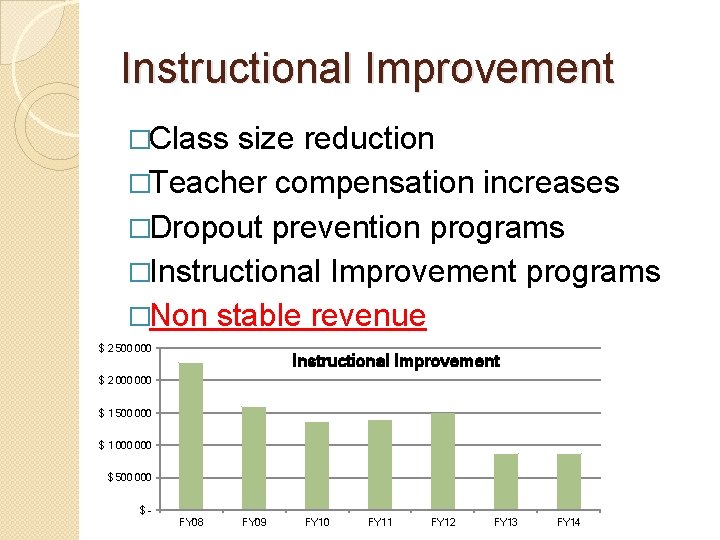 Instructional Improvement

□Class size reduction
□Teacher compensation increases
□Dropout prevention programs
□Instructional Improvement programs
□Non stable revenue

Instructional Improvement

$ 2 500 000
$ 2 000 000
$ 1 500 000
$ 1 000 000
$ 500 000
$ -

FY08 FY09 FY10 FY11 FY12 FY13 FY14